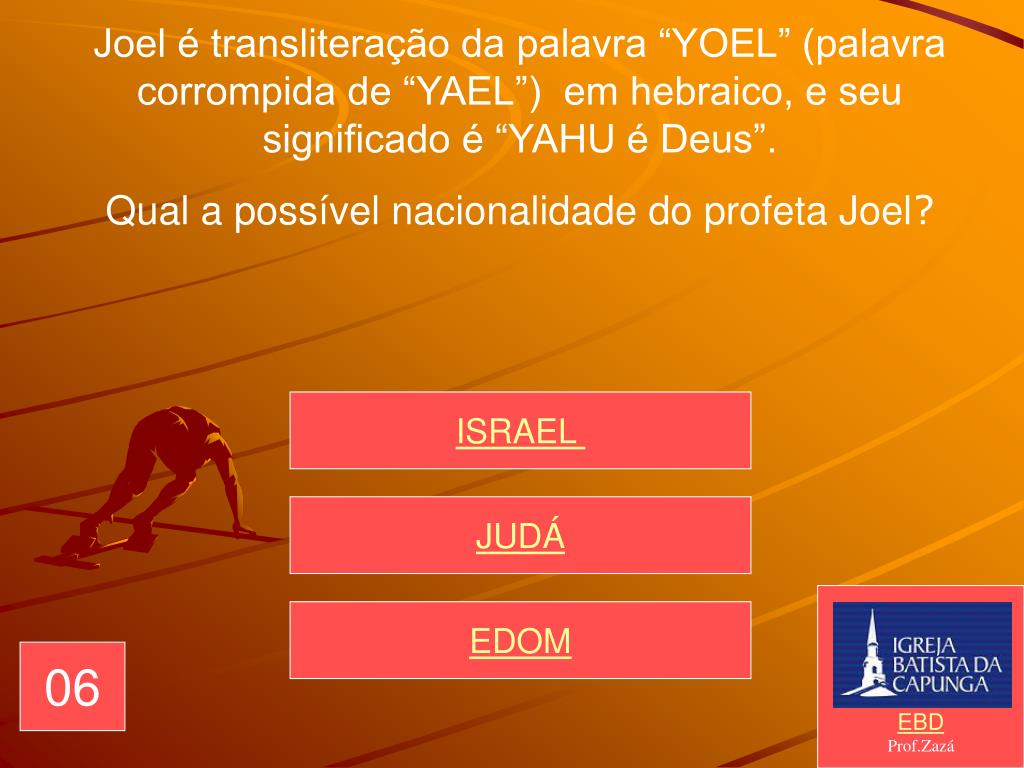 Joel é transliteração da palavra “YOEL” (palavra corrompida de “YAEL”) em hebraico, e seu significado é “YAHU é Deus”.

Qual a possível nacionalidade do profeta Joel?

ISRAEL

JUDÁ

EDOM

06

IGREJA BATISTA DA CAPUNGA

EBD
Prof.Zazá